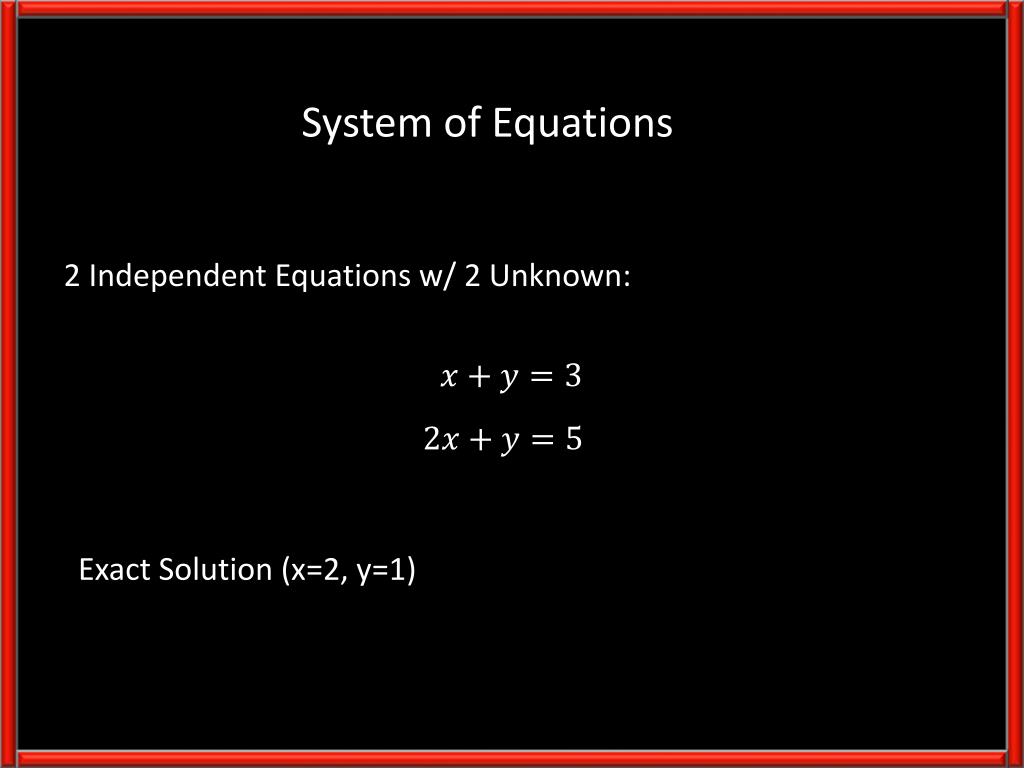 System of Equations

2 Independent Equations w/ 2 Unknown:

$x + y = 3$
$2x + y = 5$

Exact Solution (x=2, y=1)